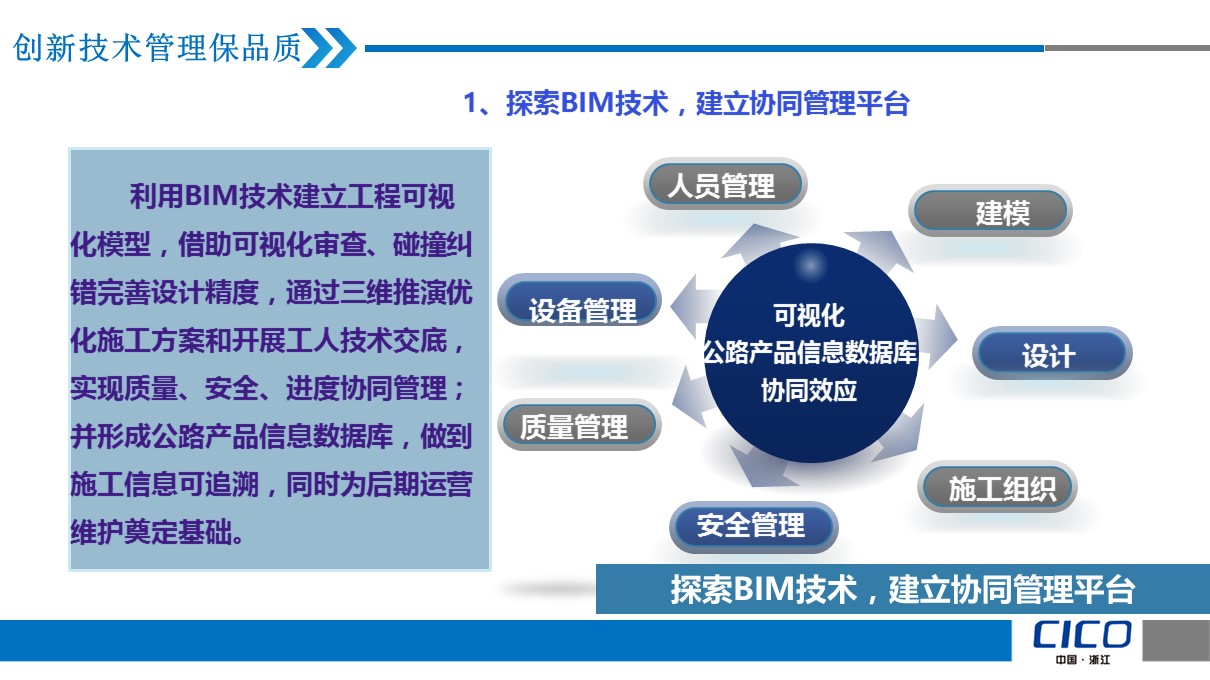 创新技术管理保品质

1、探索BIM技术，建立协同管理平台

利用BIM技术建立工程可视化模型，借助可视化审查、碰撞纠错完善设计精度，通过三维推演优化施工方案和开展工人技术交底，实现质量、安全、进度协同管理；并形成公路产品信息数据库，做到施工信息可追溯，同时为后期运营维护奠定基础。

人员管理

建模

设备管理

可视化
公路产品信息数据库
协同效应

设计

质量管理

施工组织

安全管理

探索BIM技术，建立协同管理平台

CICO
中国·浙江